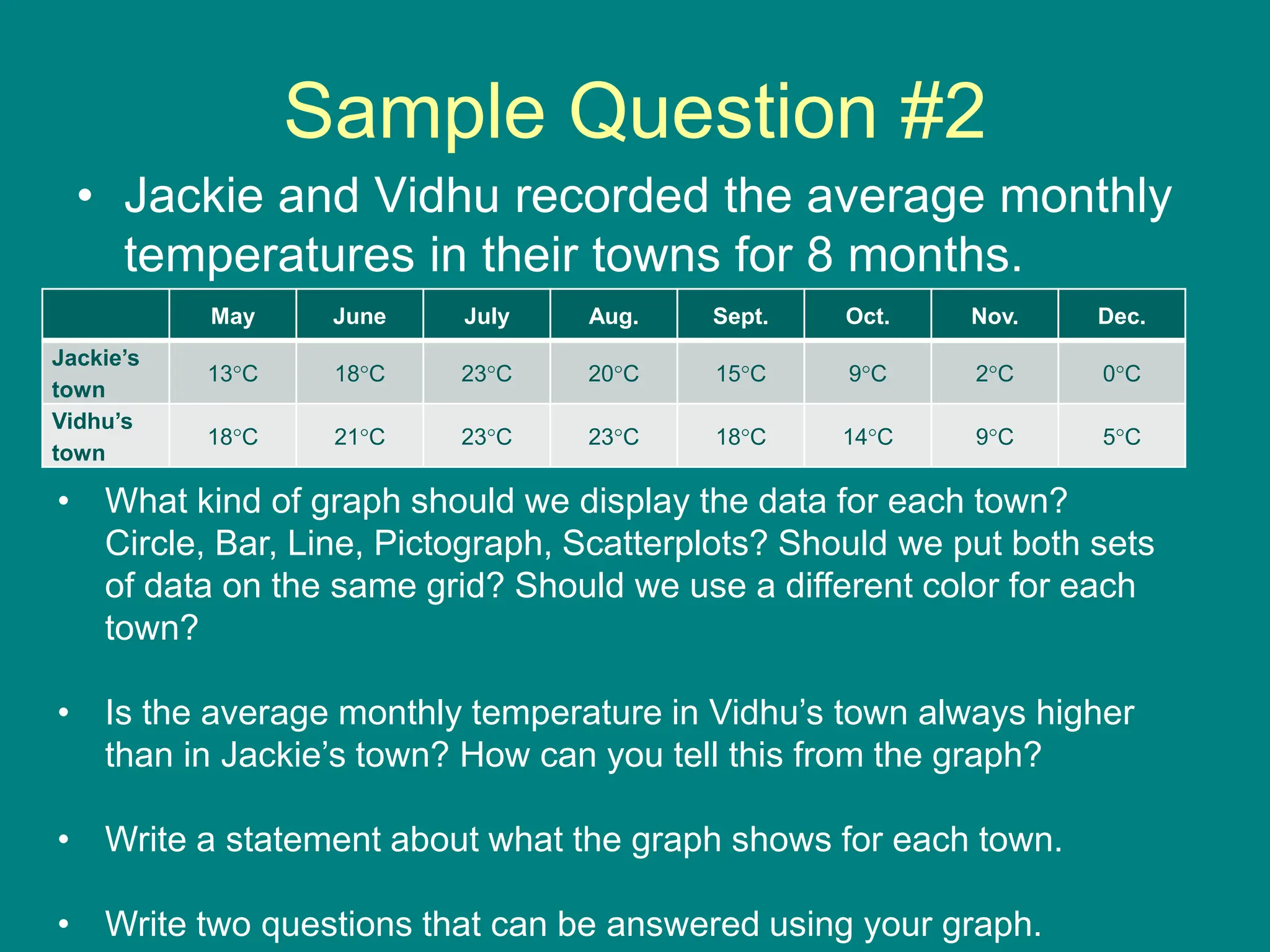 Sample Question #2

• Jackie and Vidhu recorded the average monthly temperatures in their towns for 8 months.

| | May | June | July | Aug. | Sept. | Oct. | Nov. | Dec. |
|---|---|---|---|---|---|---|---|---|
| Jackie's town | 13°C | 18°C | 23°C | 20°C | 15°C | 9°C | 2°C | 0°C |
| Vidhu's town | 18°C | 21°C | 23°C | 23°C | 18°C | 14°C | 9°C | 5°C |

• What kind of graph should we display the data for each town? Circle, Bar, Line, Pictograph, Scatterplots? Should we put both sets of data on the same grid? Should we use a different color for each town?

• Is the average monthly temperature in Vidhu's town always higher than in Jackie's town? How can you tell this from the graph?

• Write a statement about what the graph shows for each town.

• Write two questions that can be answered using your graph.